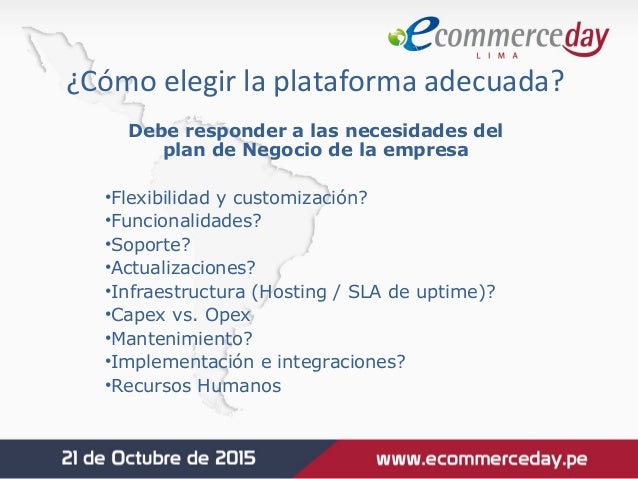 ecommerceday
LIMA

¿Cómo elegir la plataforma adecuada?

Debe responder a las necesidades del plan de Negocio de la empresa

•Flexibilidad y customización?
•Funcionalidades?
•Soporte?
•Actualizaciones?
•Infraestructura (Hosting / SLA de uptime)?
•Capex vs. Opex
•Mantenimiento?
•Implementación e integraciones?
•Recursos Humanos

21 de Octubre de 2015

www.ecommerceday.pe